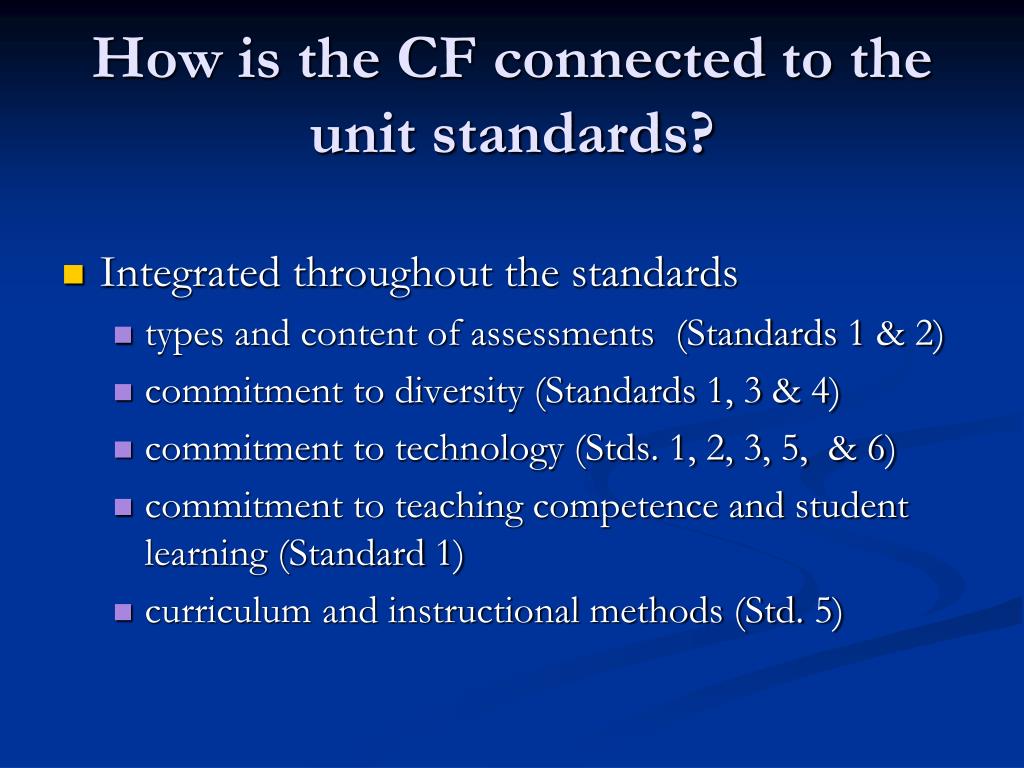 How is the CF connected to the unit standards?

Integrated throughout the standards
types and content of assessments (Standards 1 & 2)
commitment to diversity (Standards 1, 3 & 4)
commitment to technology (Stds. 1, 2, 3, 5, & 6)
commitment to teaching competence and student learning (Standard 1)
curriculum and instructional methods (Std. 5)